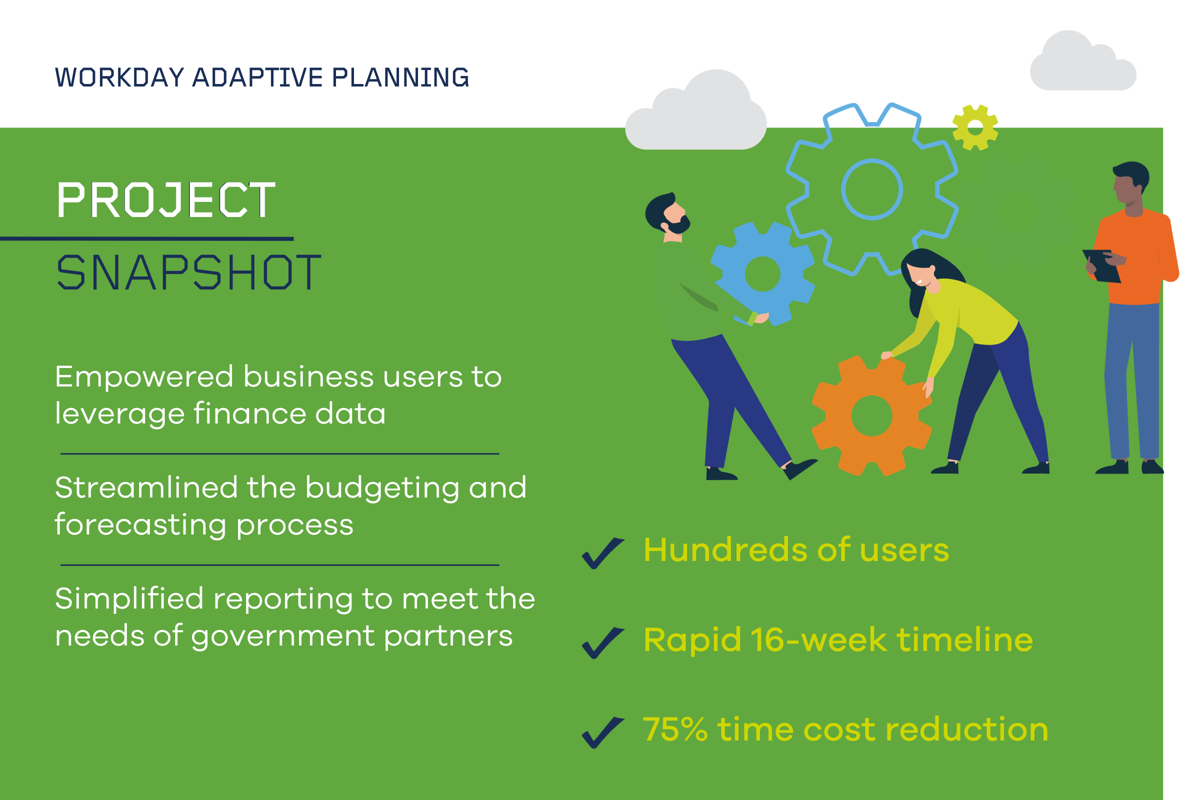 WORKDAY ADAPTIVE PLANNING

PROJECT

SNAPSHOT

Empowered business users to leverage finance data

Streamlined the budgeting and forecasting process

Simplified reporting to meet the needs of government partners

Hundreds of users

Rapid 16-week timeline

75% time cost reduction